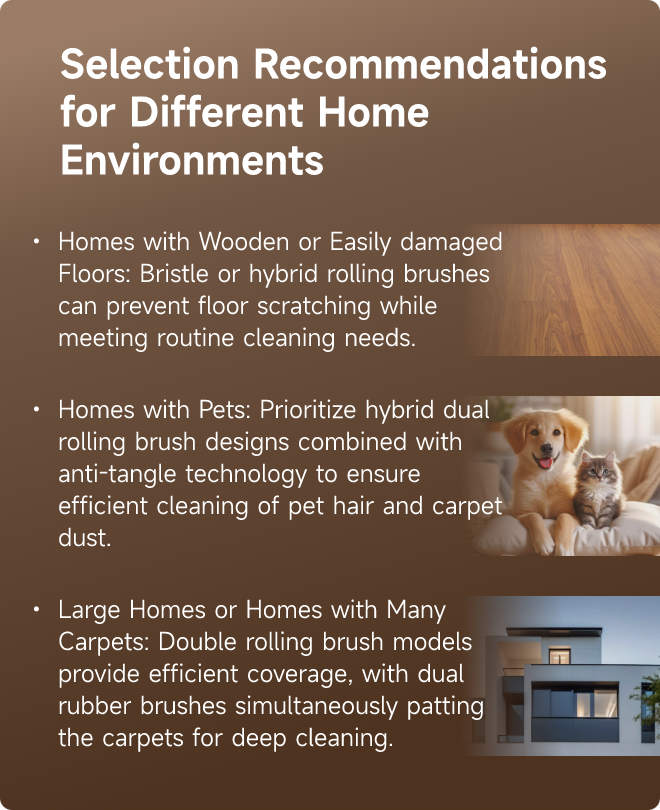 Selection Recommendations for Different Home Environments

• Homes with Wooden or Easily damaged Floors: Bristle or hybrid rolling brushes can prevent floor scratching while meeting routine cleaning needs.

• Homes with Pets: Prioritize hybrid dual rolling brush designs combined with anti-tangle technology to ensure efficient cleaning of pet hair and carpet dust.

• Large Homes or Homes with Many Carpets: Double rolling brush models provide efficient coverage, with dual rubber brushes simultaneously patting the carpets for deep cleaning.